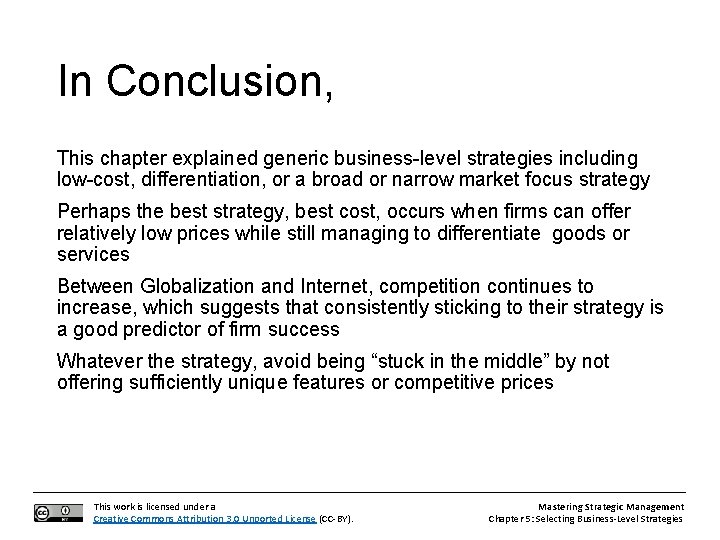 In Conclusion,

This chapter explained generic business-level strategies including low-cost, differentiation, or a broad or narrow market focus strategy

Perhaps the best strategy, best cost, occurs when firms can offer relatively low prices while still managing to differentiate goods or services

Between Globalization and Internet, competition continues to increase, which suggests that consistently sticking to their strategy is a good predictor of firm success

Whatever the strategy, avoid being “stuck in the middle” by not offering sufficiently unique features or competitive prices

This work is licensed under a Creative Commons Attribution 3.0 Unported License (CC-BY).

Mastering Strategic Management
Chapter 5: Selecting Business-Level Strategies